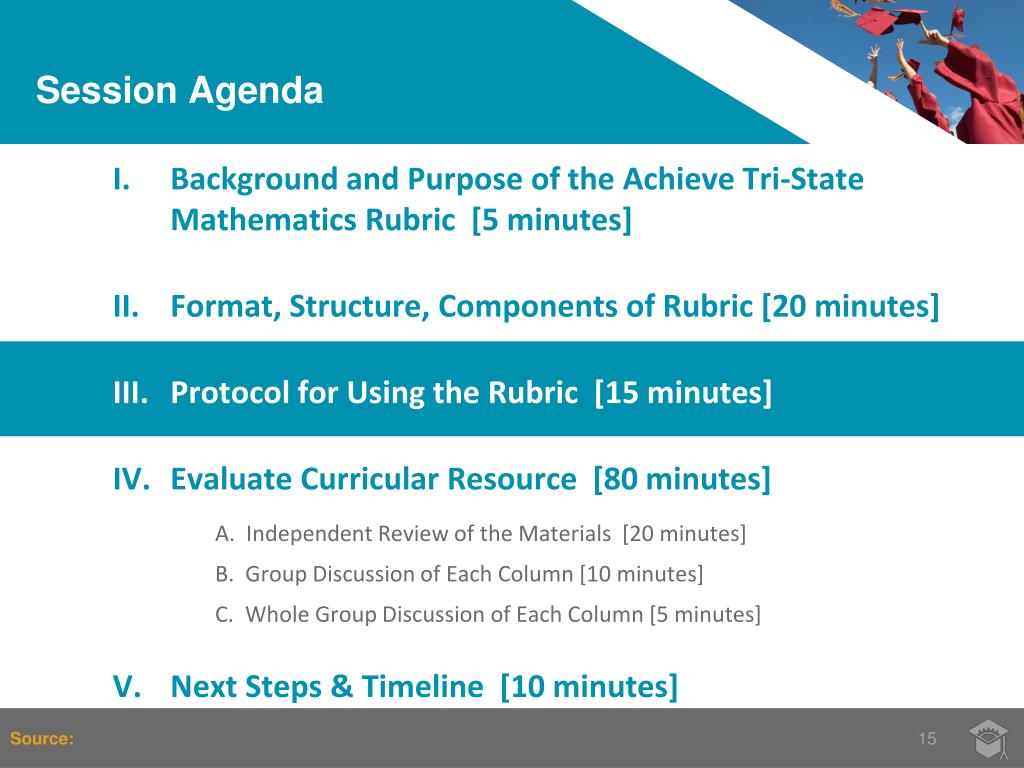 Session Agenda

I. Background and Purpose of the Achieve Tri-State Mathematics Rubric [5 minutes]

II. Format, Structure, Components of Rubric [20 minutes]

III. Protocol for Using the Rubric [15 minutes]

IV. Evaluate Curricular Resource [80 minutes]

A. Independent Review of the Materials [20 minutes]

B. Group Discussion of Each Column [10 minutes]

C. Whole Group Discussion of Each Column [5 minutes]

V. Next Steps & Timeline [10 minutes]

Source:

15